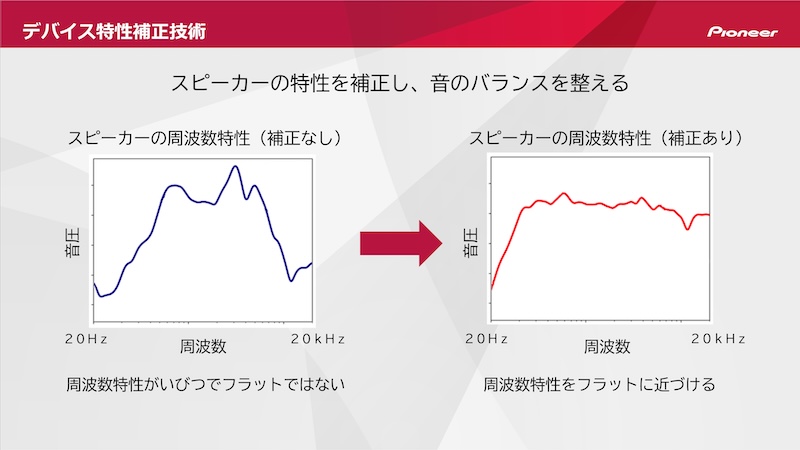 デバイス特性補正技術

Pioneer

スピーカーの特性を補正し、音のバランスを整える

スピーカーの周波数特性（補正なし）

音圧

20Hz

周波数

20kHz

周波数特性がいびつでフラットではない

スピーカーの周波数特性（補正あり）

音圧

20Hz

周波数

20kHz

周波数特性をフラットに近づける